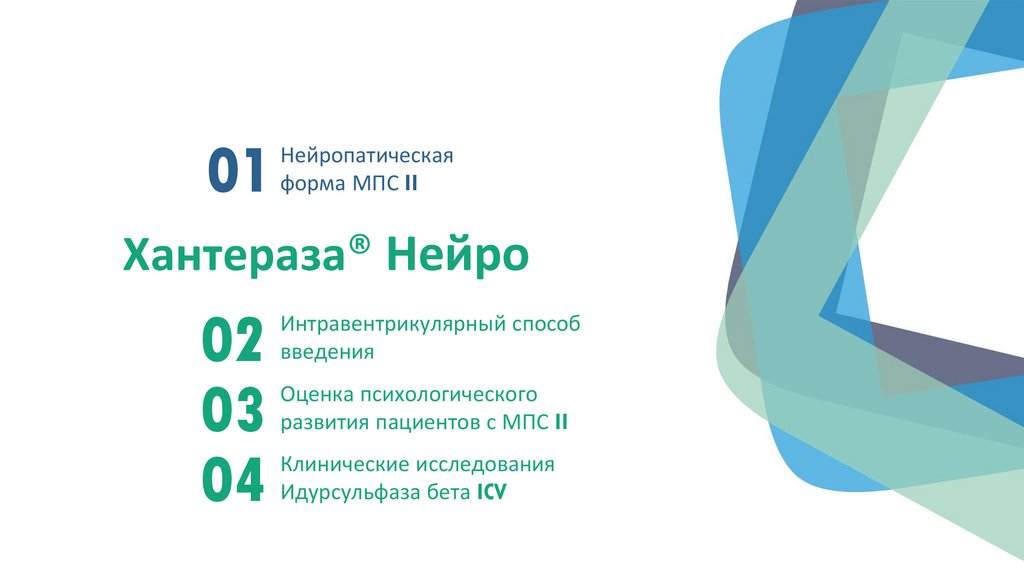 01 Нейропатическая форма МПС II

Хантераза® Нейро

02 Интравентрикулярный способ введения

03 Оценка психологического развития пациентов с МПС II

04 Клинические исследования Идурсульфаза бета ICV